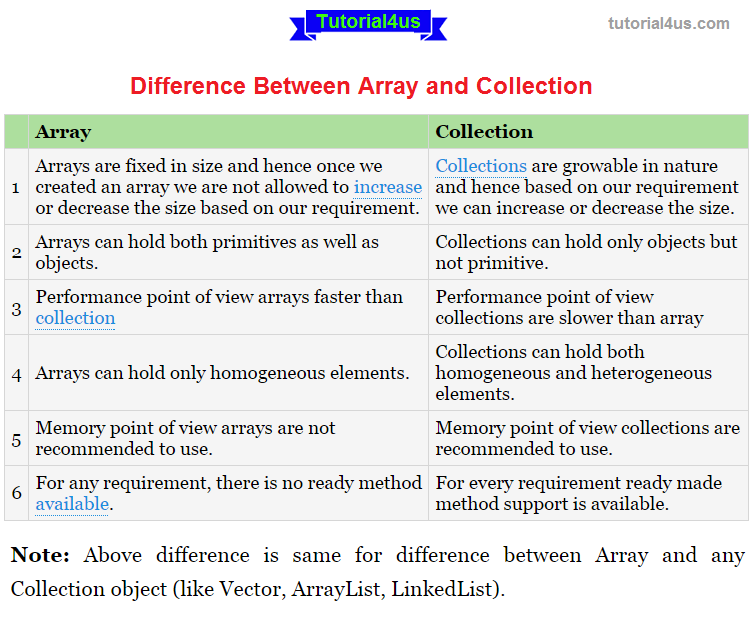 Tutorial4us

tutorial4us.com

Difference Between Array and Collection

| | Array | Collection |
|---|---|---|
| 1 | Arrays are fixed in size and hence once we created an array we are not allowed to increase or decrease the size based on our requirement. | Collections are growable in nature and hence based on our requirement we can increase or decrease the size. |
| 2 | Arrays can hold both primitives as well as objects. | Collections can hold only objects but not primitive. |
| 3 | Performance point of view arrays faster than collection | Performance point of view collections are slower than array |
| 4 | Arrays can hold only homogeneous elements. | Collections can hold both homogeneous and heterogeneous elements. |
| 5 | Memory point of view arrays are not recommended to use. | Memory point of view collections are recommended to use. |
| 6 | For any requirement, there is no ready method available. | For every requirement ready made method support is available. |

Note: Above difference is same for difference between Array and any Collection object (like Vector, ArrayList, LinkedList).